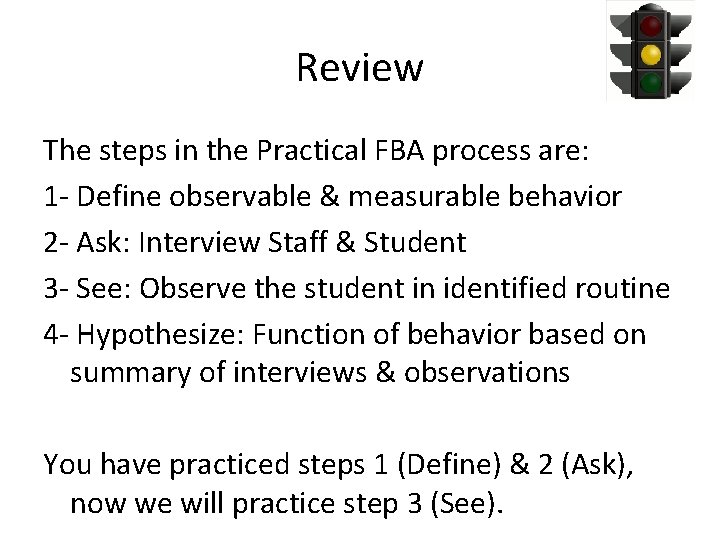 Review

The steps in the Practical FBA process are:

1- Define observable & measurable behavior

2- Ask: Interview Staff & Student

3- See: Observe the student in identified routine

4- Hypothesize: Function of behavior based on summary of interviews & observations

You have practiced steps 1 (Define) & 2 (Ask), now we will practice step 3 (See).